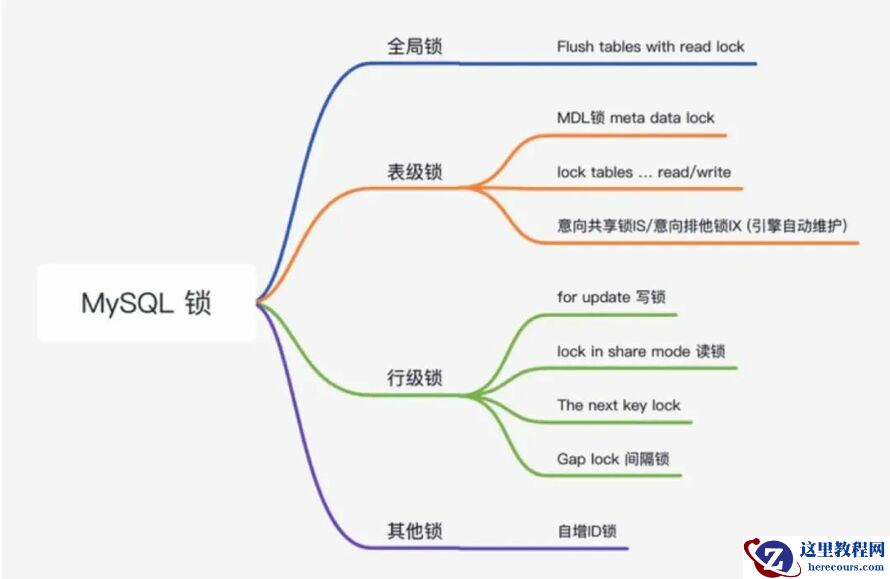 MySQL 锁

全局锁
Flush tables with read lock

表级锁
MDL锁 meta data lock
lock tables ... read/write
意向共享锁IS/意向排他锁IX (引擎自动维护)

行级锁
for update 写锁
lock in share mode 读锁
The next key lock
Gap lock 间隔锁

其他锁
自增ID锁

Z 这里教程网
herecours.com